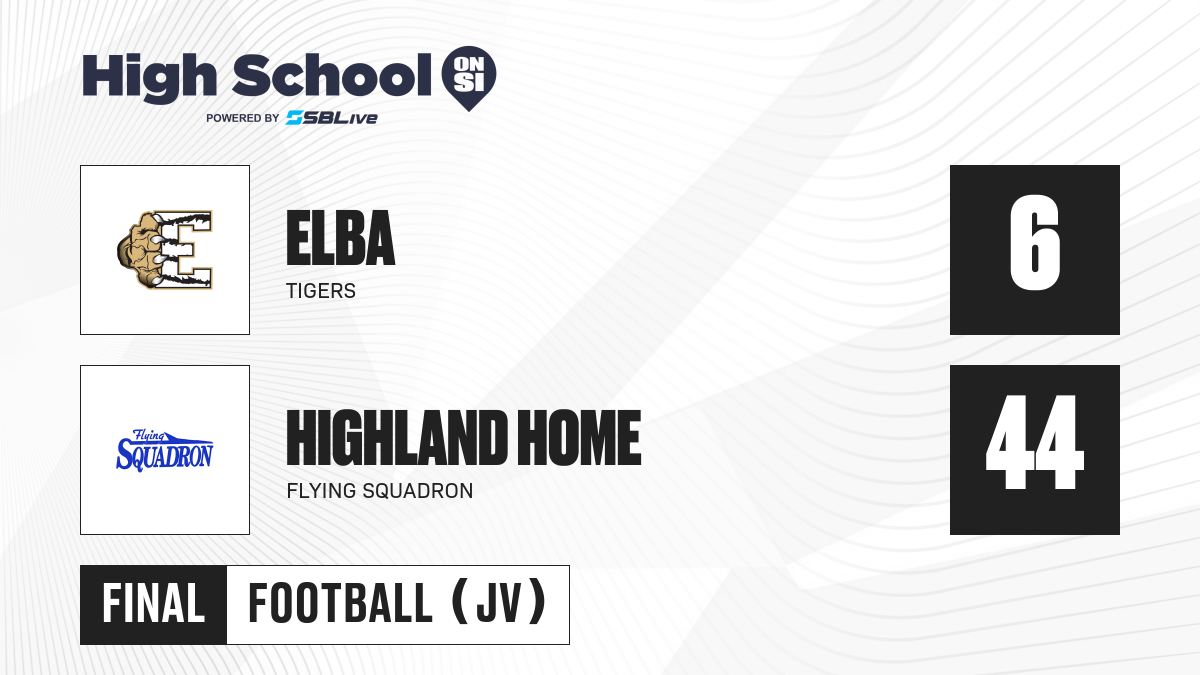 High School ON SI
POWERED BY SBLive

E

ELBA
TIGERS

6

Flying SQUADRON

HIGHLAND HOME
FLYING SQUADRON

44

FINAL FOOTBALL (JV)